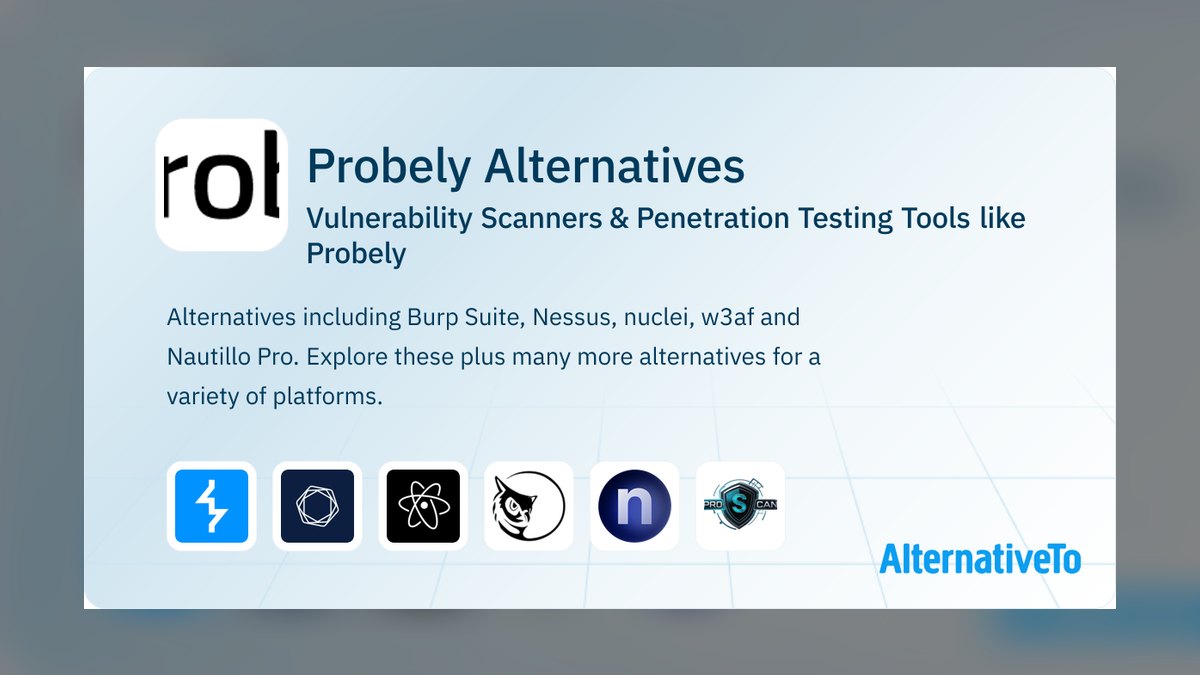 rol

Probely Alternatives

Vulnerability Scanners & Penetration Testing Tools like Probely

Alternatives including Burp Suite, Nessus, nuclei, w3af and Nautillo Pro. Explore these plus many more alternatives for a variety of platforms.

n

PRO S CAN

AlternativeTo